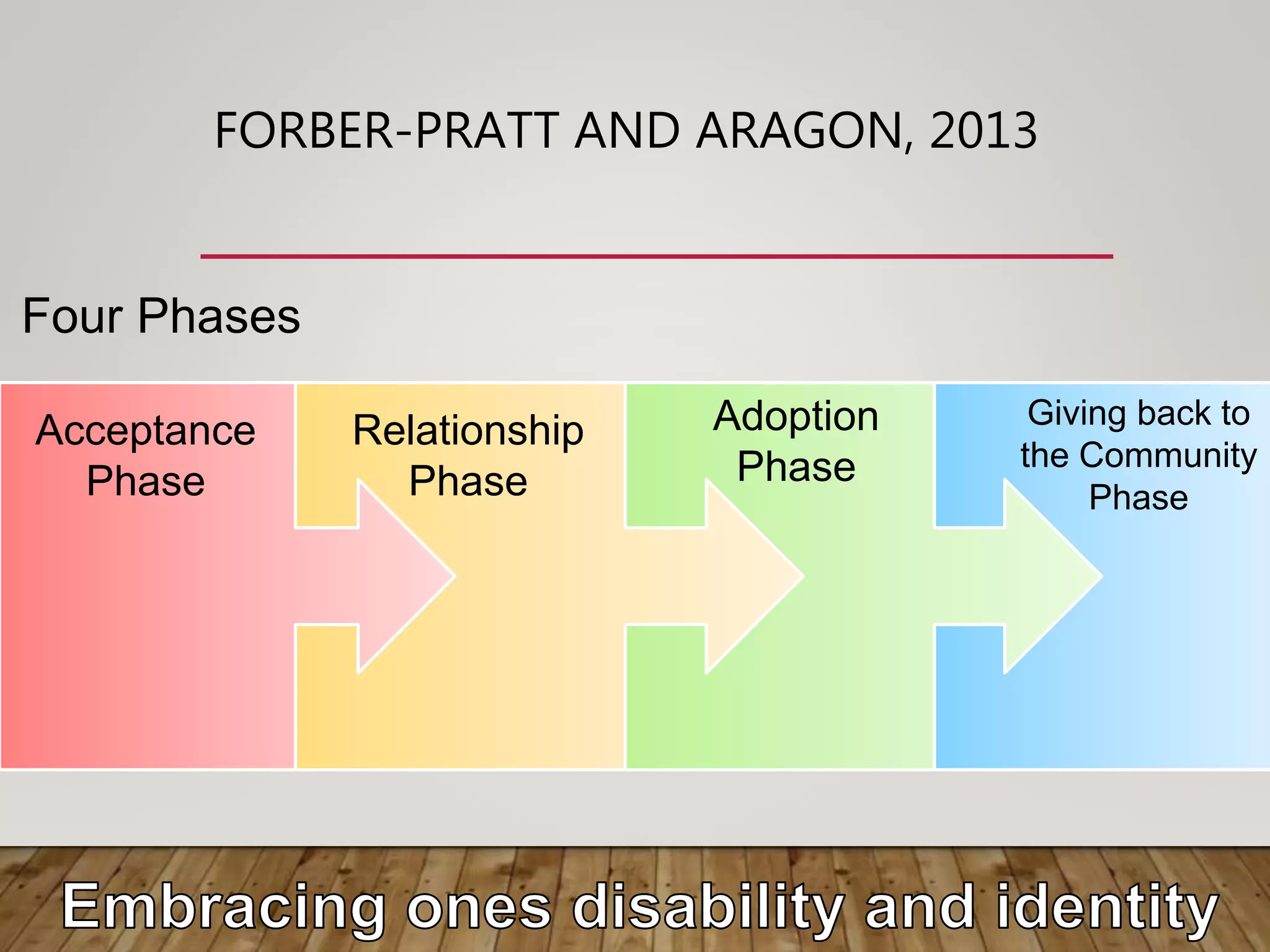 FORBER-PRATT AND ARAGON, 2013

Four Phases

Acceptance Phase

Relationship Phase

Adoption Phase

Giving back to the Community Phase

Embracing ones disability and identity